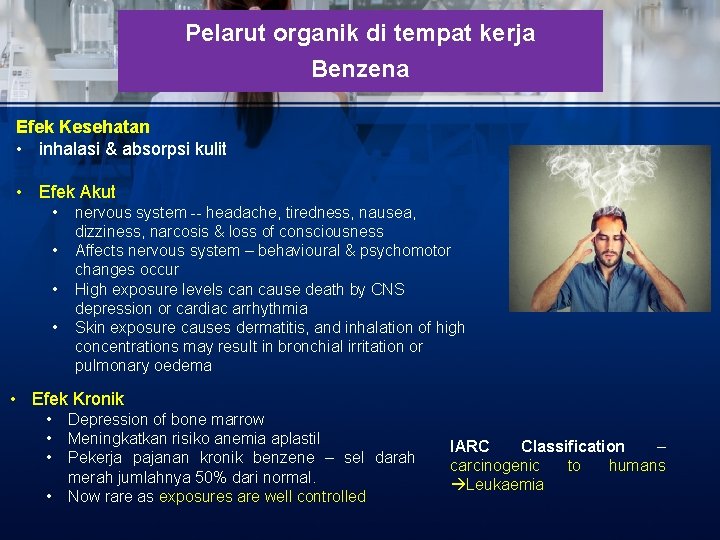 Pelarut organik di tempat kerja
Benzena

Efek Kesehatan
• inhalasi & absorpsi kulit

• Efek Akut
• nervous system -- headache, tiredness, nausea, dizziness, narcosis & loss of consciousness
• Affects nervous system – behavioural & psychomotor changes occur
• High exposure levels can cause death by CNS depression or cardiac arrhythmia
• Skin exposure causes dermatitis, and inhalation of high concentrations may result in bronchial irritation or pulmonary oedema

• Efek Kronik
• Depression of bone marrow
• Meningkatkan risiko anemia aplastil
• Pekerja pajanan kronik benzene – sel darah merah jumlahnya 50% dari normal.
• Now rare as exposures are well controlled

IARC Classification – carcinogenic to humans →Leukaemia